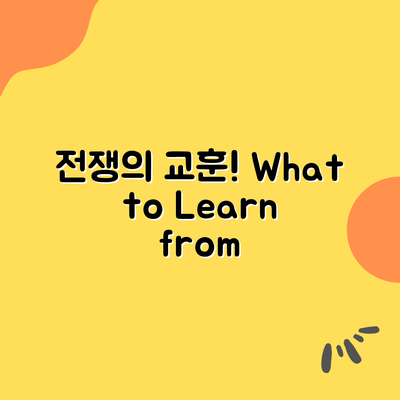 전쟁의 교훈! What to Learn from